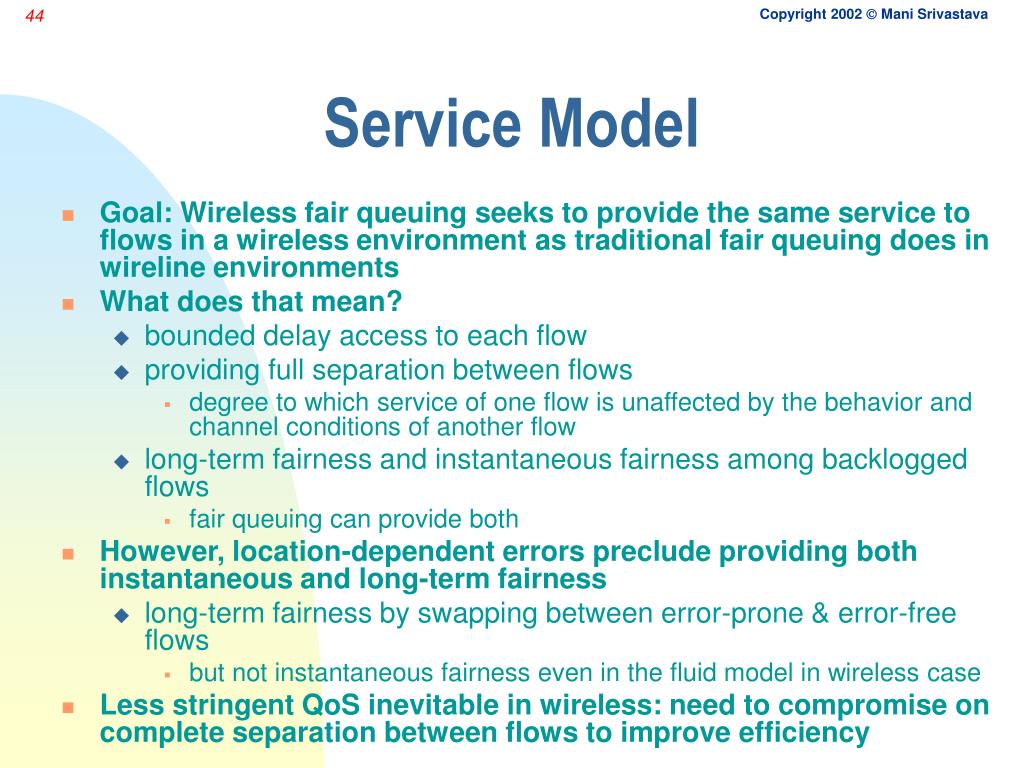 44

Copyright 2002 © Mani Srivastava

Service Model

Goal: Wireless fair queuing seeks to provide the same service to flows in a wireless environment as traditional fair queuing does in wireline environments

What does that mean?

bounded delay access to each flow

providing full separation between flows

degree to which service of one flow is unaffected by the behavior and channel conditions of another flow

long-term fairness and instantaneous fairness among backlogged flows

fair queuing can provide both

However, location-dependent errors preclude providing both instantaneous and long-term fairness

long-term fairness by swapping between error-prone & error-free flows

but not instantaneous fairness even in the fluid model in wireless case

Less stringent QoS inevitable in wireless: need to compromise on complete separation between flows to improve efficiency